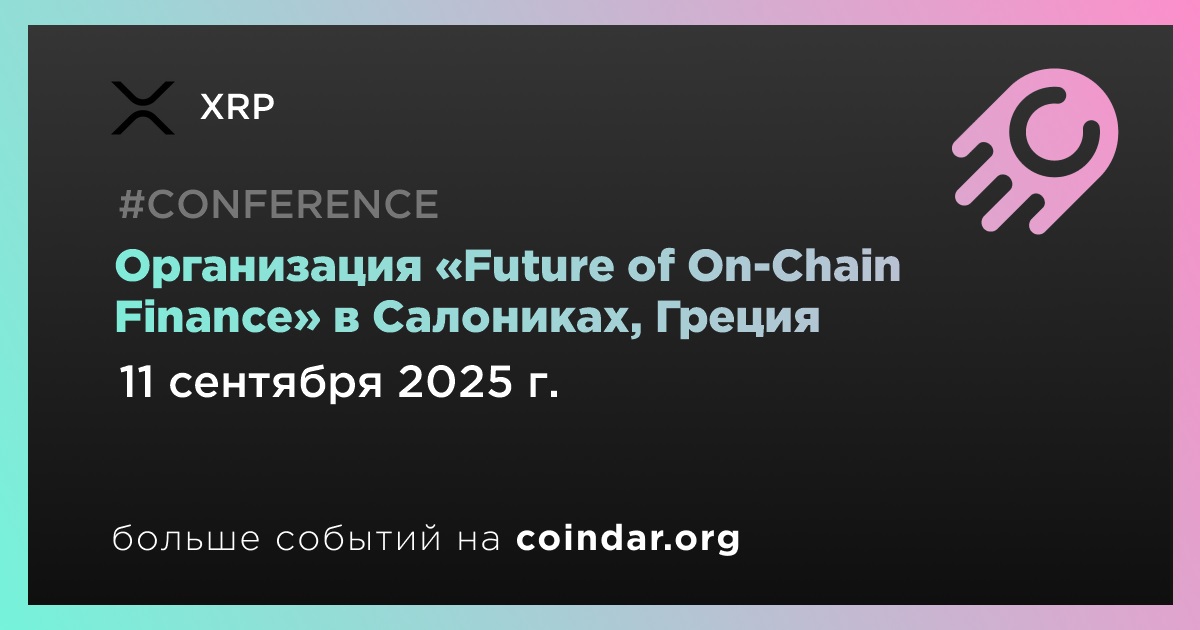 XRP

#CONFERENCE

Организация «Future of On-Chain Finance» в Салониках, Греция

11 сентября 2025 г.

больше событий на coindar.org